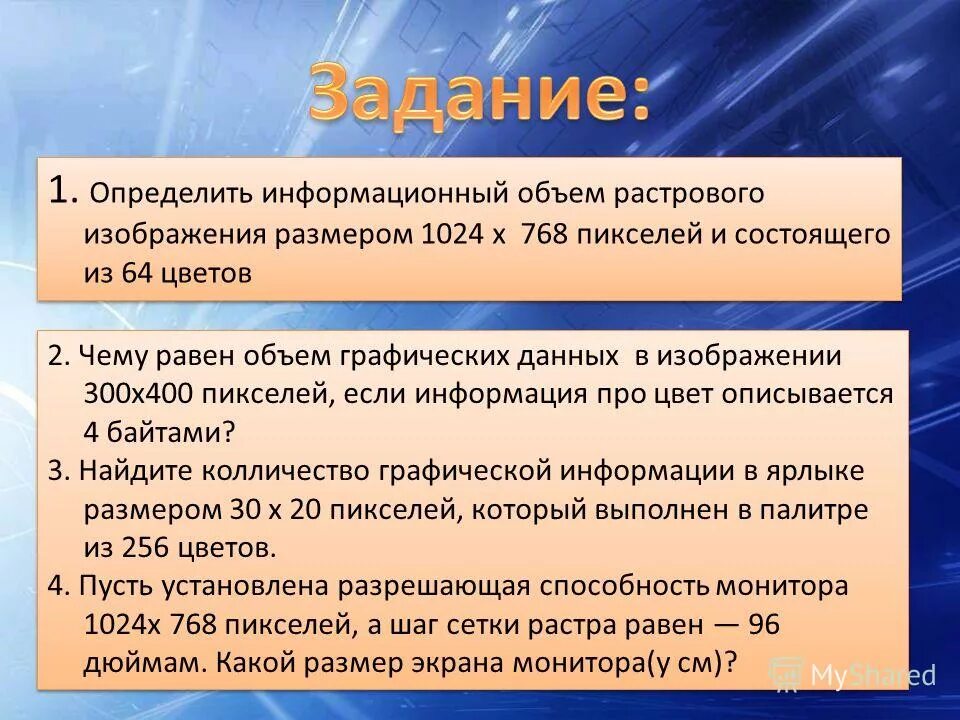 Задание:

1. Определить информационный объем растрового изображения размером 1024 х 768 пикселей и состоящего из 64 цветов

2. Чему равен объем графических данных в изображении 300х400 пикселей, если информация про цвет описывается 4 байтами?

3. Найдите колличество графической информации в ярлыке размером 30 х 20 пикселей, который выполнен в палитре из 256 цветов.

4. Пусть установлена разрешающая способность монитора 1024х 768 пикселей, а шаг сетки растра равен — 96 дюймам. Какой размер экрана монитора(у см)?

MyShared